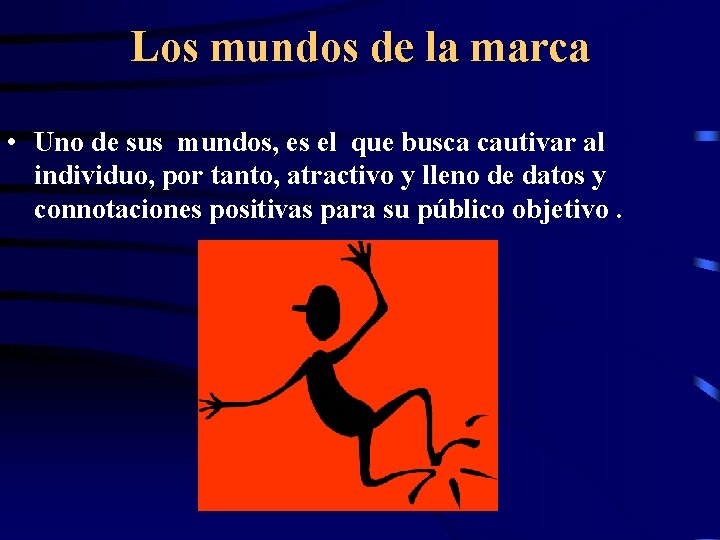 Los mundos de la marca

• Uno de sus mundos, es el que busca cautivar al individuo, por tanto, atractivo y lleno de datos y connotaciones positivas para su público objetivo .